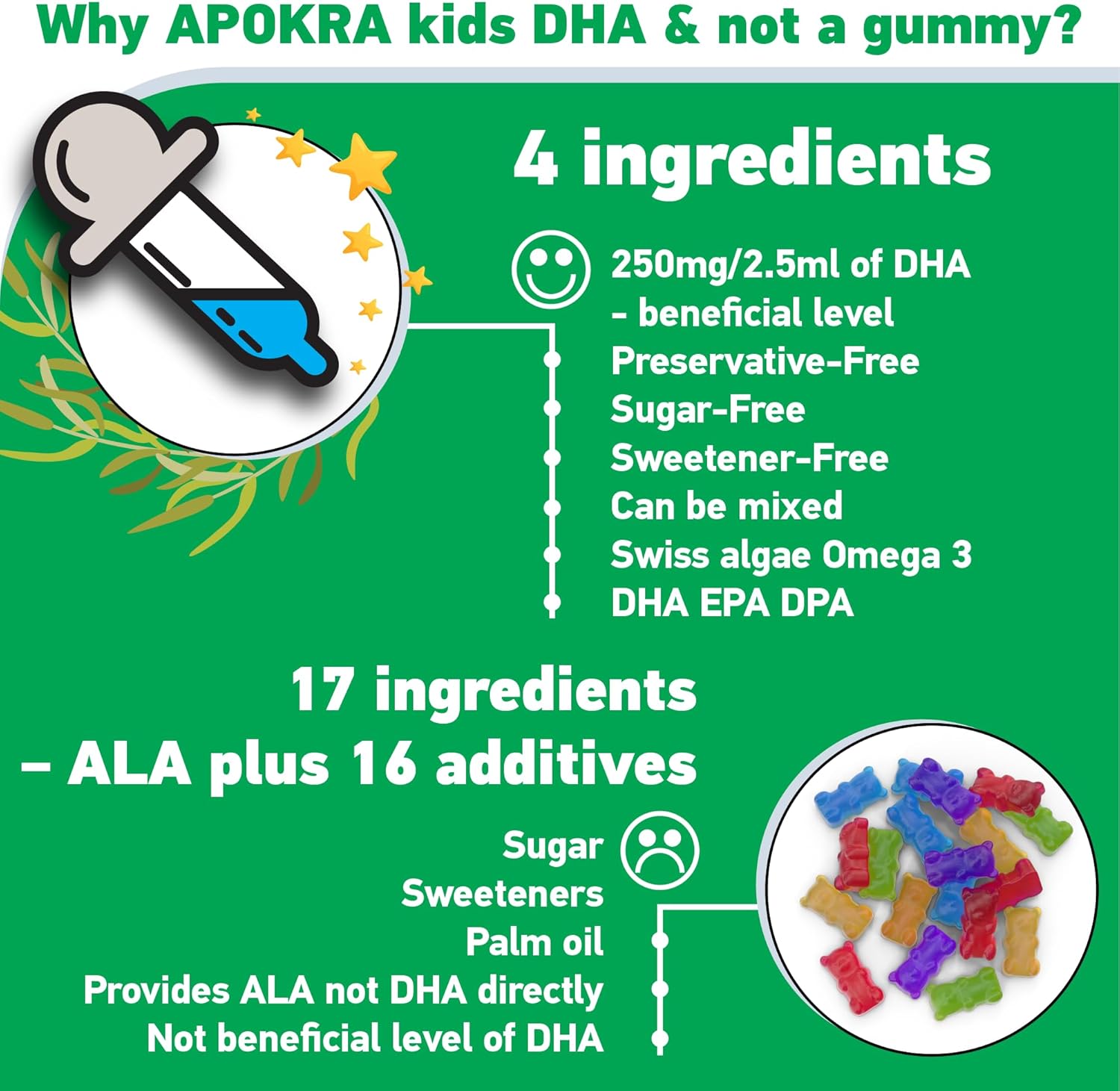 Why APOKRA kids DHA & not a gummy?

4 ingredients

250mg/2.5ml of DHA - beneficial level
Preservative-Free
Sugar-Free
Sweetener-Free
Can be mixed
Swiss algae Omega 3
DHA EPA DPA

17 ingredients – ALA plus 16 additives

Sugar
Sweeteners
Palm oil
Provides ALA not DHA directly
Not beneficial level of DHA